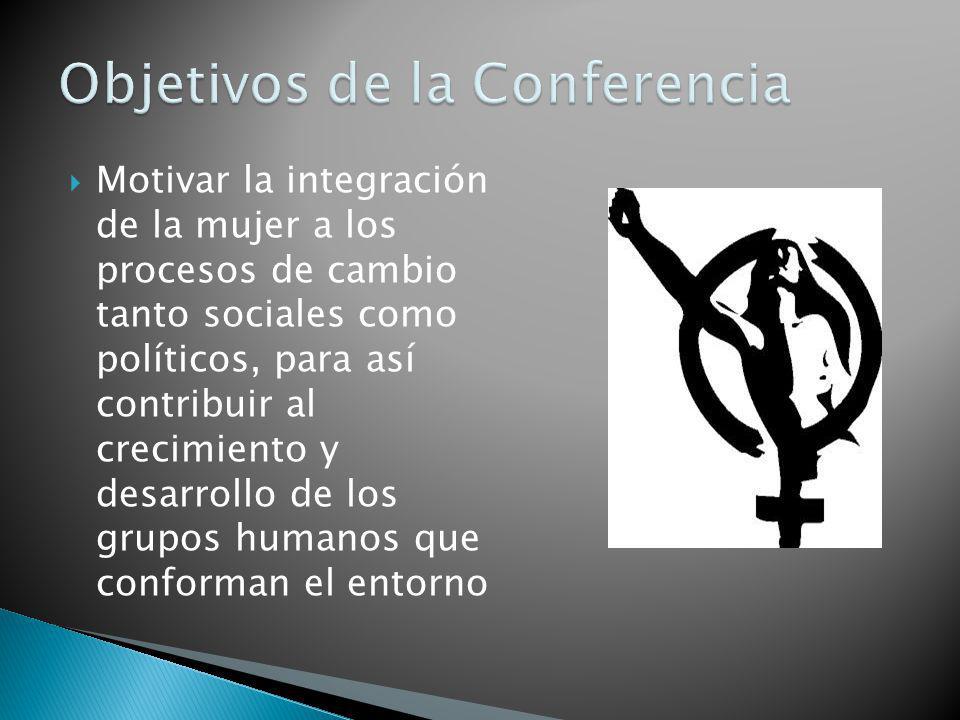 Objetivos de la Conferencia

Motivar la integración de la mujer a los procesos de cambio tanto sociales como políticos, para así contribuir al crecimiento y desarrollo de los grupos humanos que conforman el entorno